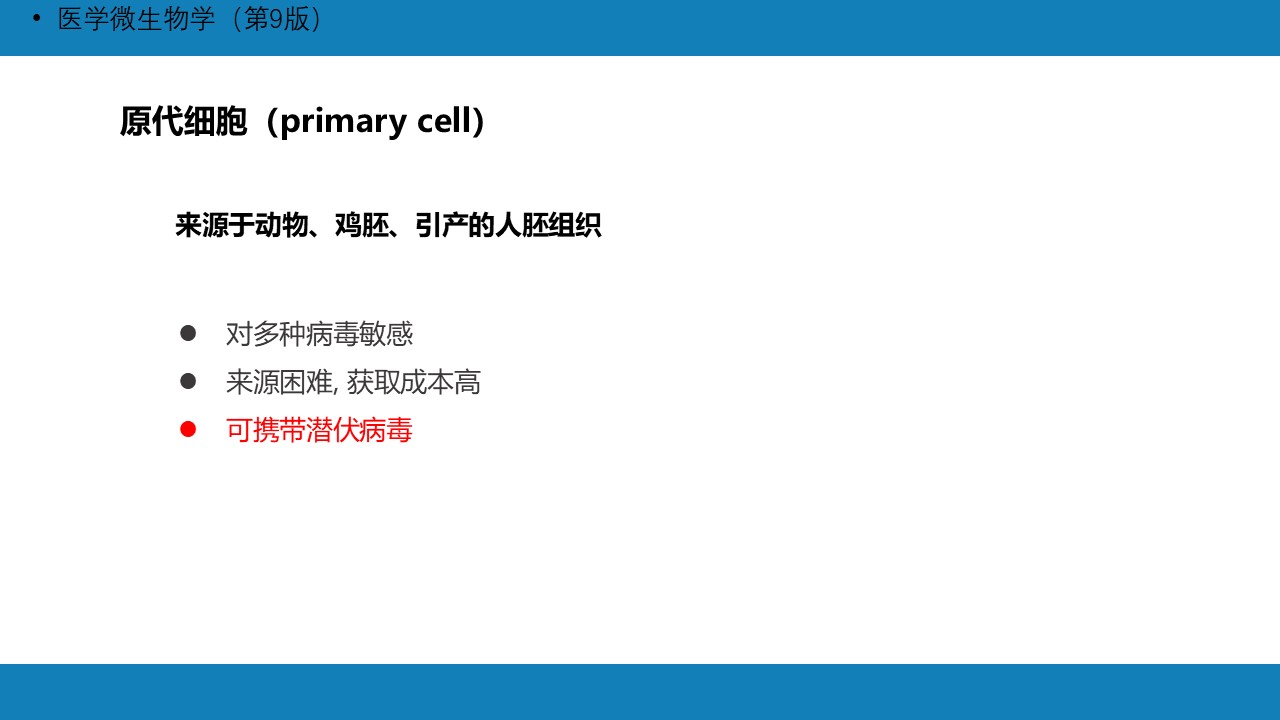 • 医学微生物学（第9版）

原代细胞（primary cell）

来源于动物、鸡胚、引产的人胚组织

● 对多种病毒敏感
● 来源困难, 获取成本高
● 可携带潜伏病毒